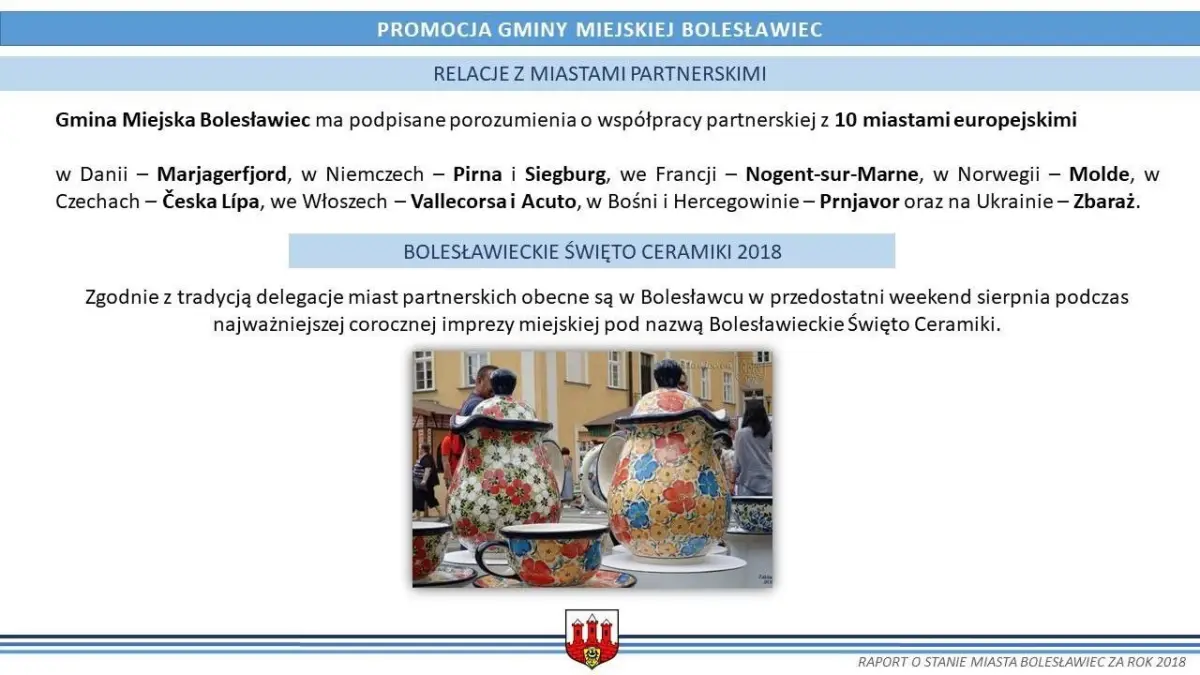 PROMOCJA GMINY MIEJSKIEJ BOLESŁAWIEC

RELACJE Z MIASTAMI PARTNERSKIMI

Gmina Miejska Bolesławiec ma podpisane porozumienia o współpracy partnerskiej z 10 miastami europejskimi

w Danii – Marjagerfjord, w Niemczech – Pirna i Siegburg, we Francji – Nogent-sur-Marne, w Norwegii – Molde, w Czechach – Česka Lípa, we Włoszech – Vallecorsa i Acuto, w Bośni i Hercegowinie – Prnjavor oraz na Ukrainie – Zbaraż.

BOLESŁAWIECKIE ŚWIĘTO CERAMIKI 2018

Zgodnie z tradycją delegacje miast partnerskich obecne są w Bolesławcu w przedostatni weekend sierpnia podczas najważniejszej corocznej imprezy miejskiej pod nazwą Bolesławieckie Święto Ceramiki.

RAPORT O STANIE MIASTA BOLESŁAWIEC ZA ROK 2018